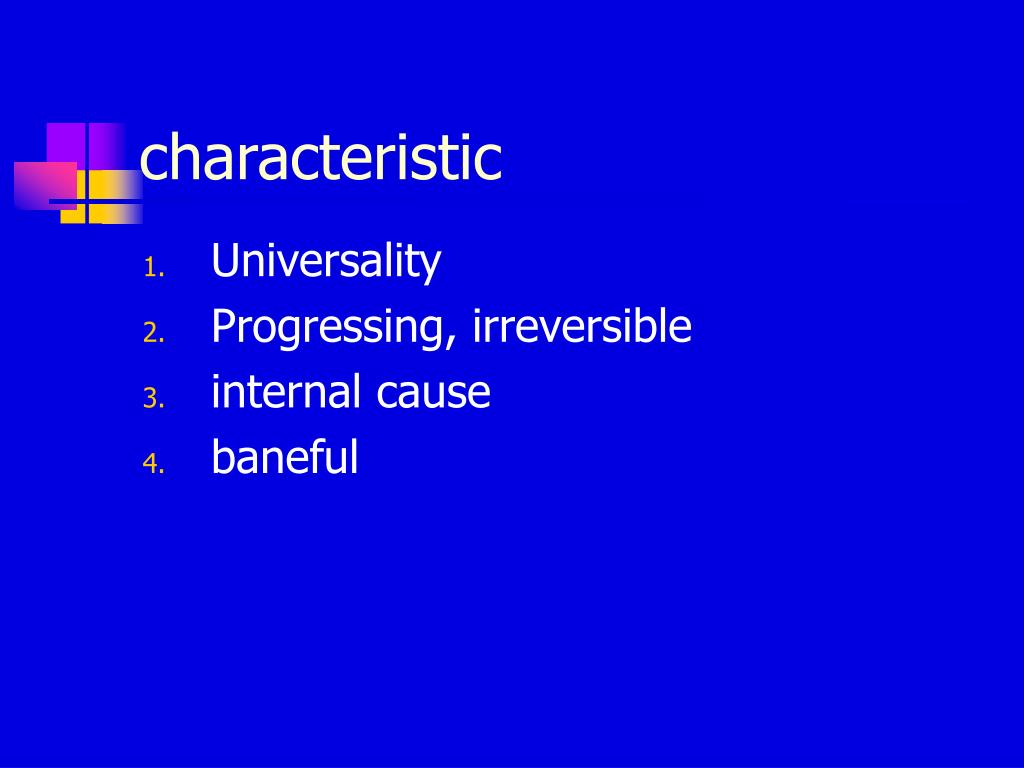 characteristic

1. Universality
2. Progressing, irreversible
3. internal cause
4. baneful